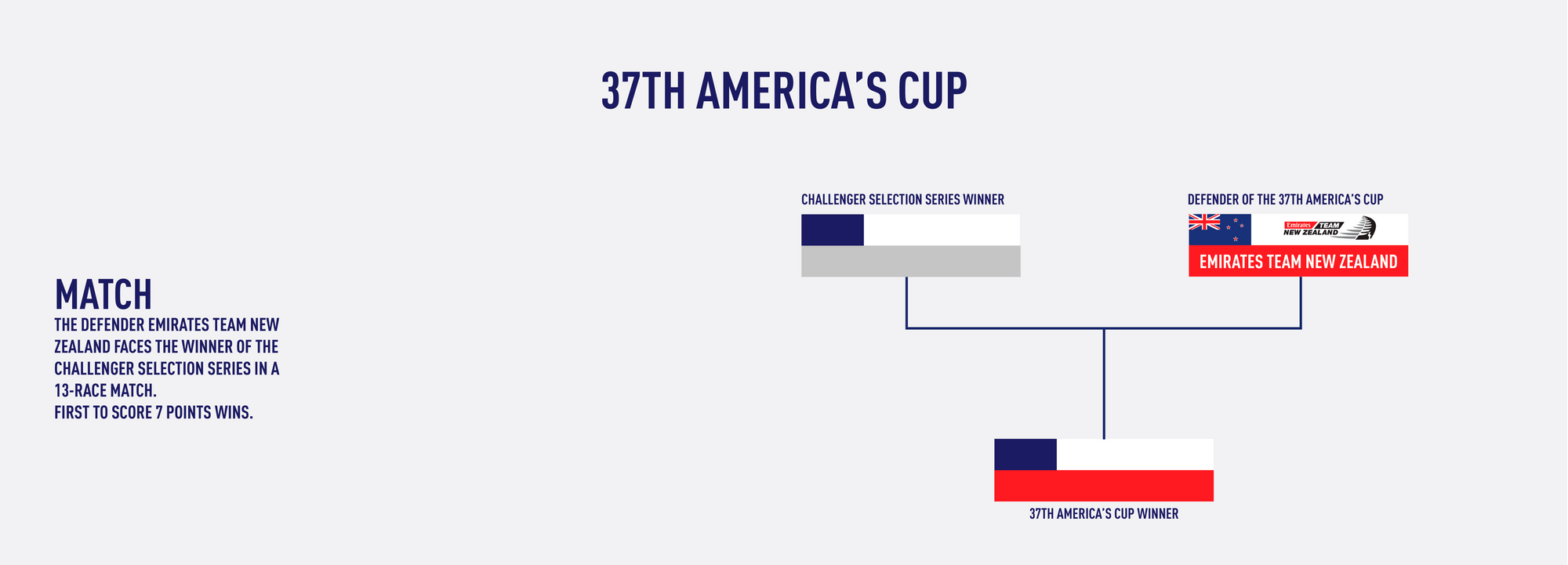 37TH AMERICA'S CUP

MATCH
THE DEFENDER EMIRATES TEAM NEW ZEALAND FACES THE WINNER OF THE CHALLENGER SELECTION SERIES IN A 13-RACE MATCH.
FIRST TO SCORE 7 POINTS WINS.

CHALLENGER SELECTION SERIES WINNER

DEFENDER OF THE 37TH AMERICA'S CUP

Emirates TEAM NEW ZEALAND

EMIRATES TEAM NEW ZEALAND

37TH AMERICA'S CUP WINNER